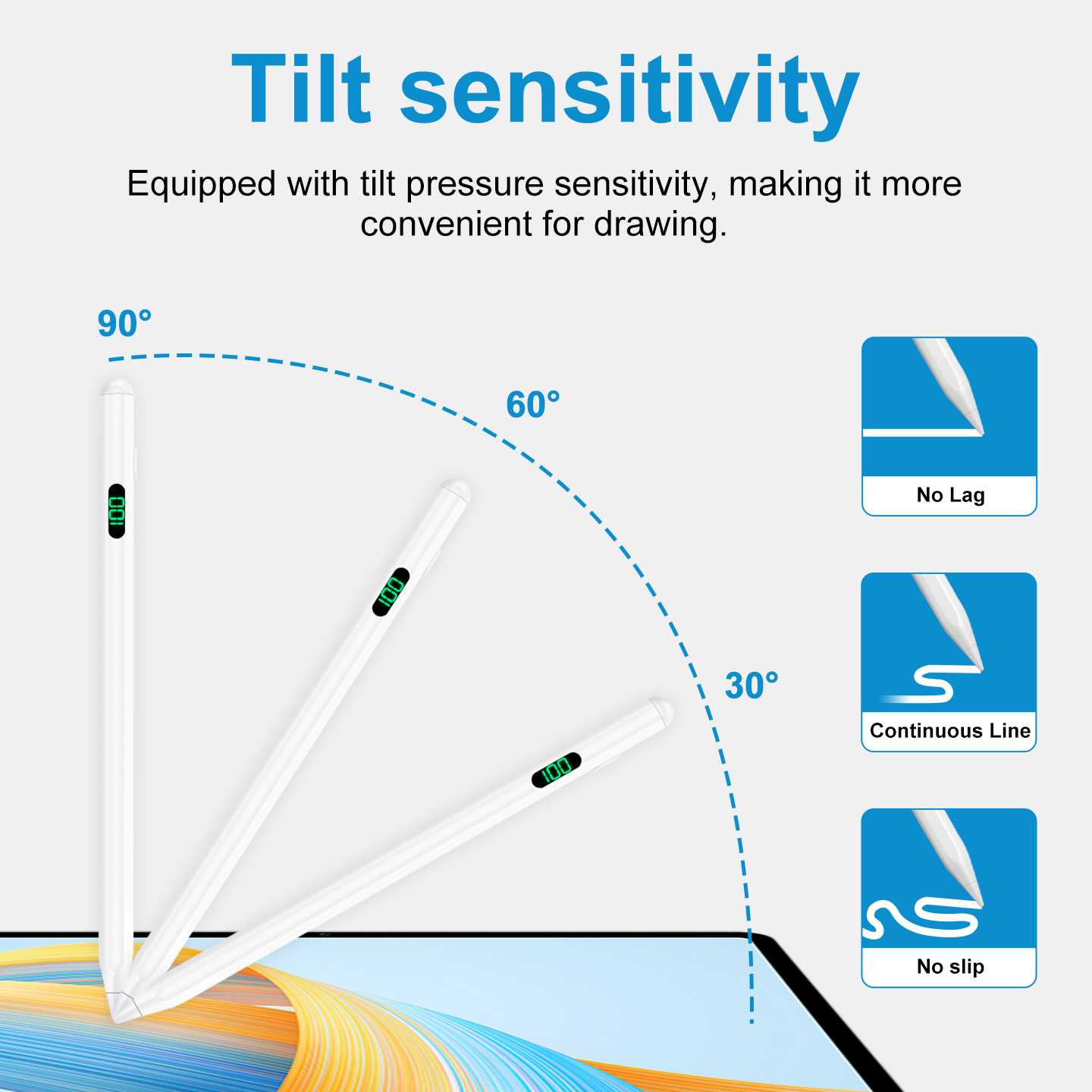 Tilt sensitivity

Equipped with tilt pressure sensitivity, making it more convenient for drawing.

90°

60°

30°

100

100

100

No Lag

Continuous Line

No slip